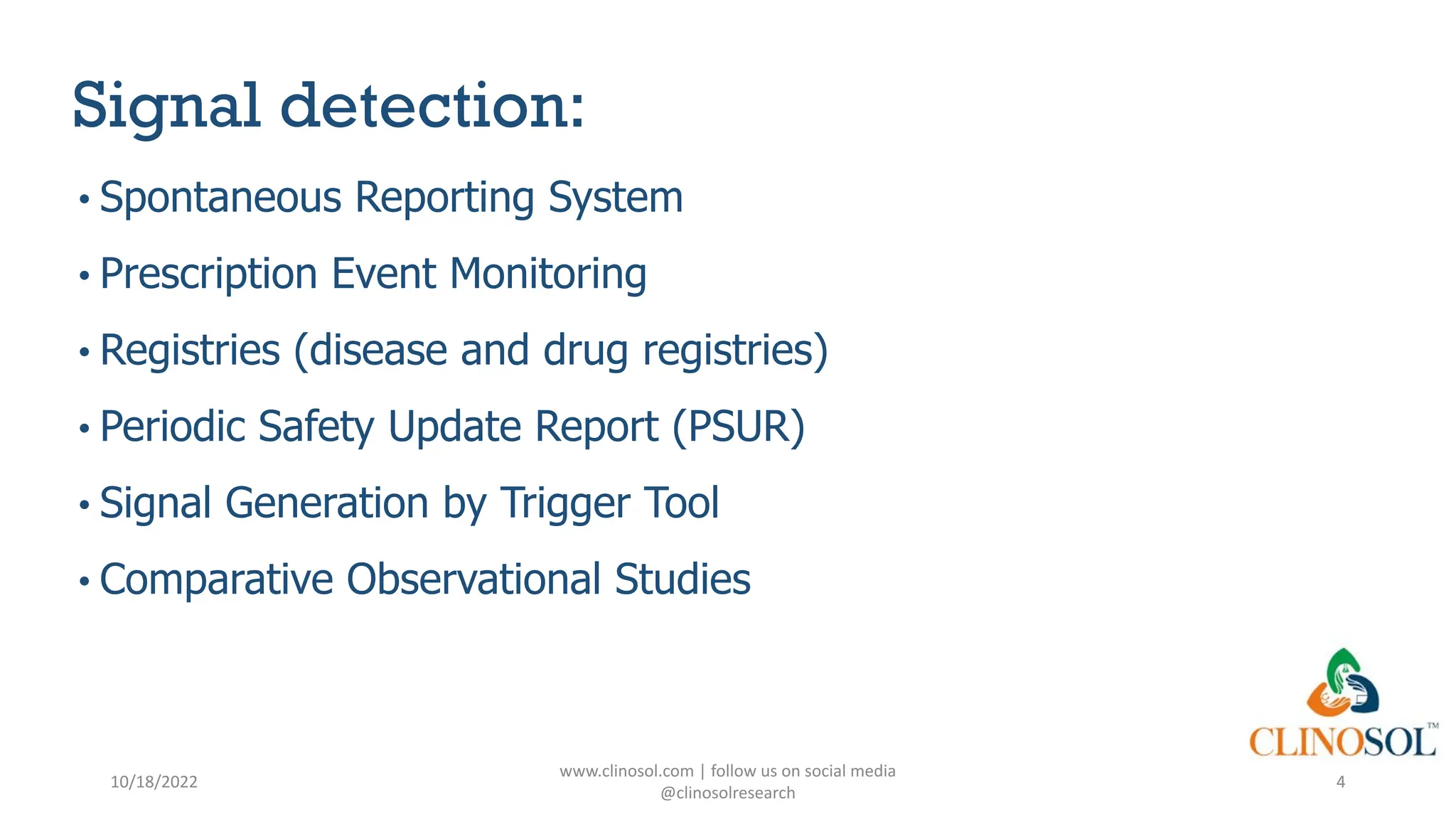 Signal detection:

• Spontaneous Reporting System
• Prescription Event Monitoring
• Registries (disease and drug registries)
• Periodic Safety Update Report (PSUR)
• Signal Generation by Trigger Tool
• Comparative Observational Studies

CLINOSOL™

10/18/2022

www.clinosol.com | follow us on social media @clinosolresearch

4